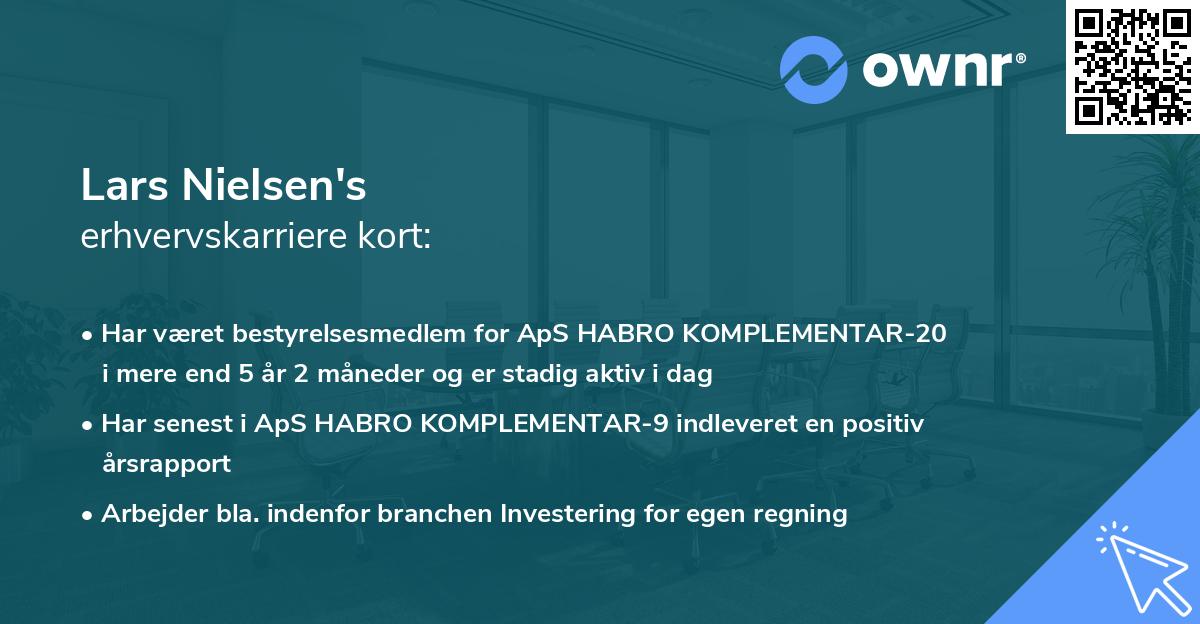 ownr®

Lars Nielsen's
erhvervskarriere kort:

• Har været bestyrelsesmedlem for ApS HABRO KOMPLEMENTAR-20 i mere end 5 år 2 måneder og er stadig aktiv i dag

• Har senest i ApS HABRO KOMPLEMENTAR-9 indleveret en positiv årsrapport

• Arbejder bla. indenfor branchen Investering for egen regning